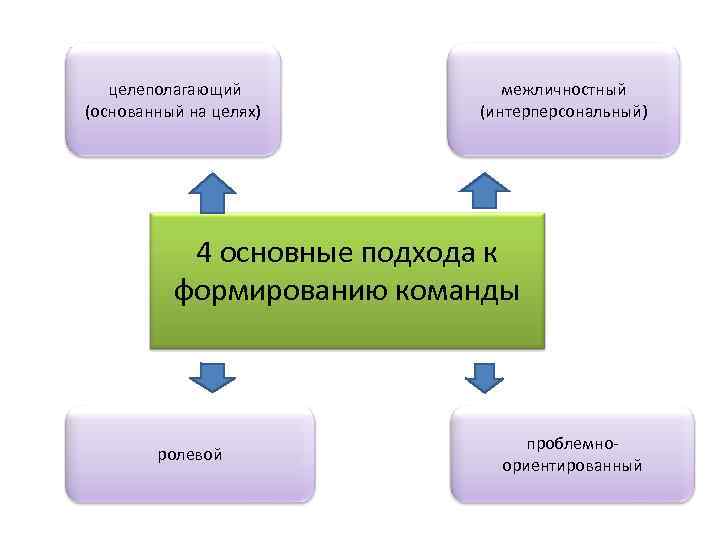 целеполагающий (основанный на целях)

межличностный (интерперсональный)

4 основные подхода к формированию команды

ролевой

проблемно-ориентированный